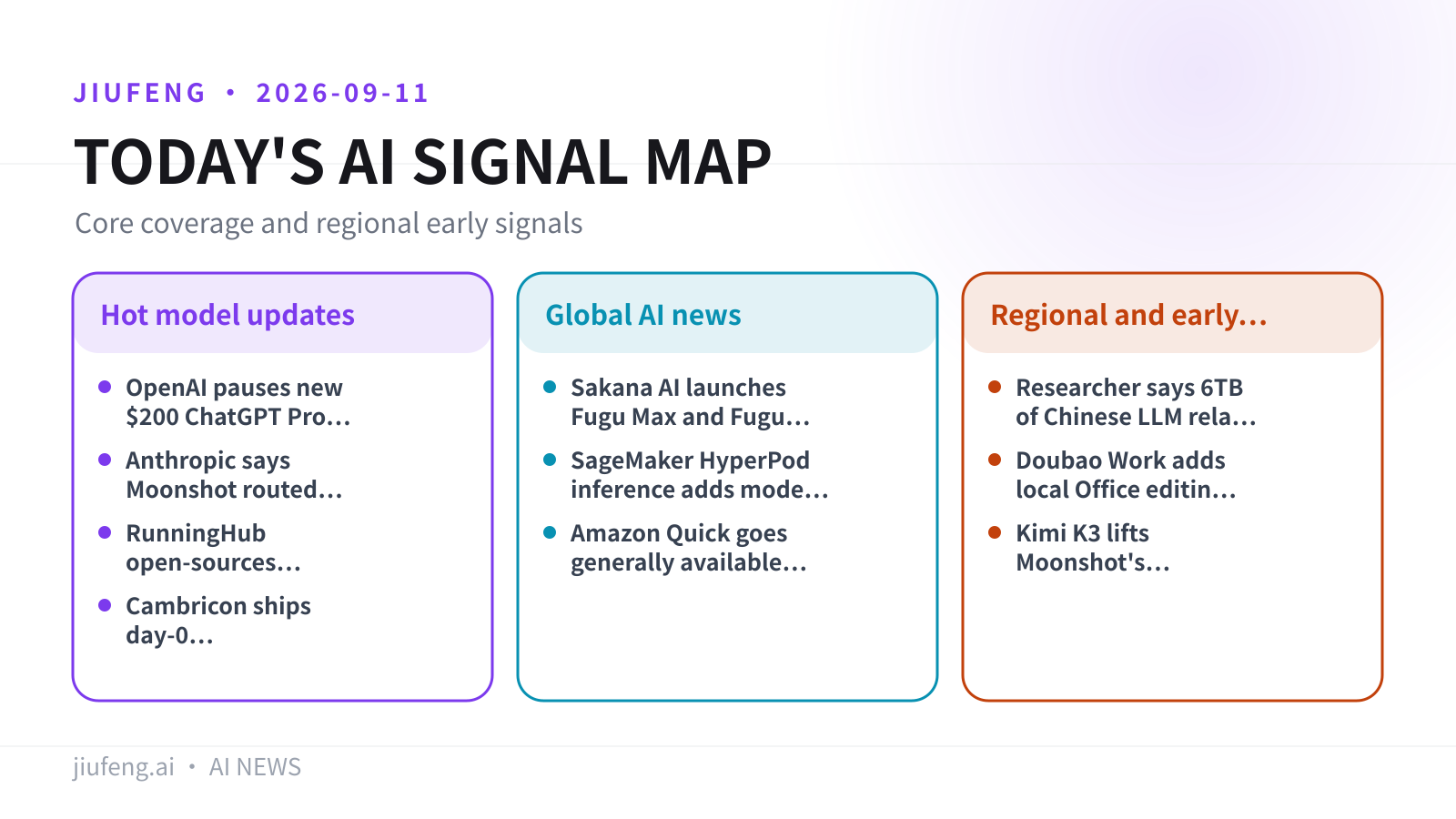 JIUFENG • 2026-09-11

TODAY'S AI SIGNAL MAP

Core coverage and regional early signals

Hot model updates

• OpenAI pauses new $200 ChatGPT Pro...
• Anthropic says Moonshot routed...
• RunningHub open-sources...
• Cambricon ships day-0...

Global AI news

• Sakana AI launches Fugu Max and Fugu...
• SageMaker HyperPod inference adds mode...
• Amazon Quick goes generally available...

Regional and early...

• Researcher says 6TB of Chinese LLM rela...
• Doubao Work adds local Office editin...
• Kimi K3 lifts Moonshot's...

jiufeng.ai • AI NEWS